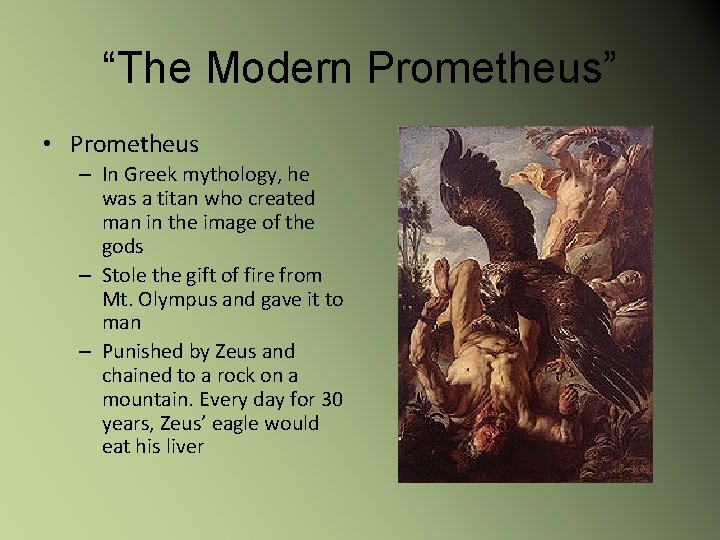 “The Modern Prometheus”

• Prometheus
– In Greek mythology, he was a titan who created man in the image of the gods
– Stole the gift of fire from Mt. Olympus and gave it to man
– Punished by Zeus and chained to a rock on a mountain. Every day for 30 years, Zeus’ eagle would eat his liver